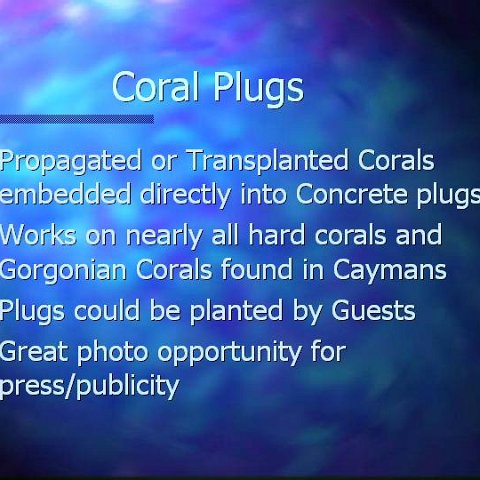 Coral Plugs

Propagated or Transplanted Corals embedded directly into Concrete plugs

Works on nearly all hard corals and Gorgonian Corals found in Caymans

Plugs could be planted by Guests

Great photo opportunity for press/publicity